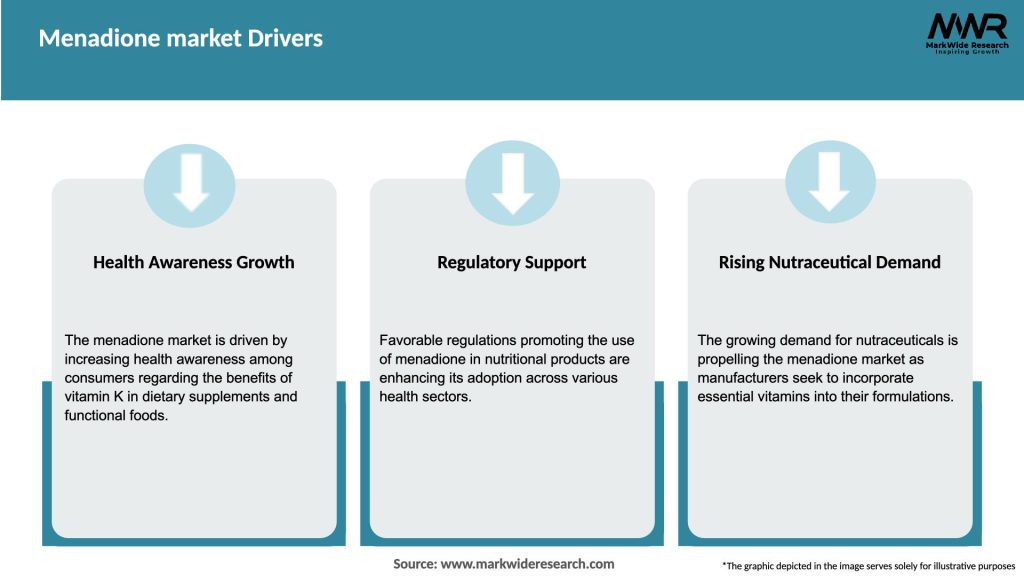 Menadione market Drivers

MWR
MarkWide Research
Inspiring Growth

Health Awareness Growth

The menadione market is driven by increasing health awareness among consumers regarding the benefits of vitamin K in dietary supplements and functional foods.

Regulatory Support

Favorable regulations promoting the use of menadione in nutritional products are enhancing its adoption across various health sectors.

Rising Nutraceutical Demand

The growing demand for nutraceuticals is propelling the menadione market as manufacturers seek to incorporate essential vitamins into their formulations.

Source: www.markwideresearch.com

*The graphic depicted in the image serves solely for illustrative purposes